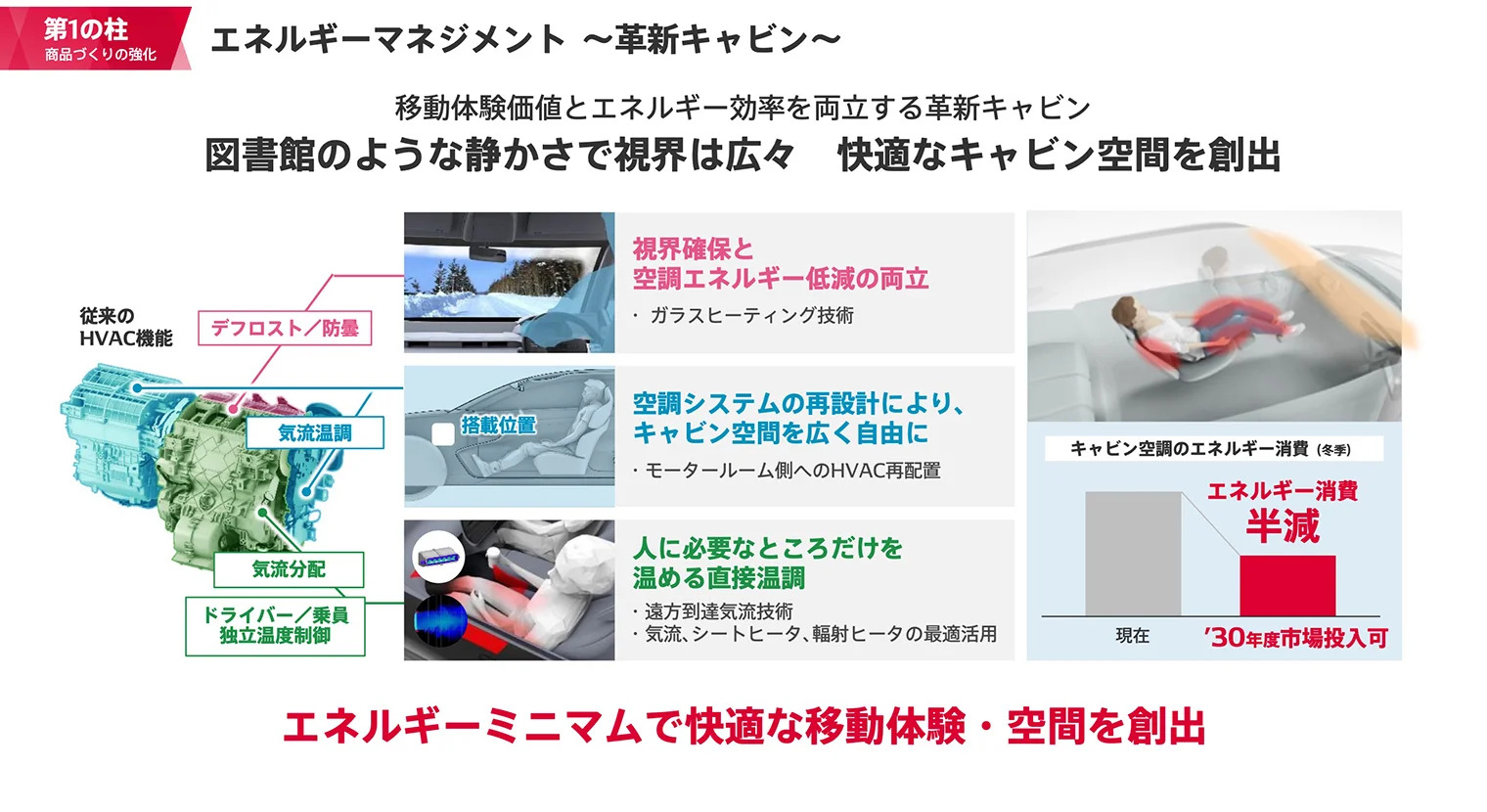 第1の柱
商品づくりの強化

エネルギーマネジメント ～革新キャビン～

移動体験価値とエネルギー効率を両立する革新キャビン
図書館のような静かさで視界は広々　快適なキャビン空間を創出

従来の
HVAC機能

デフロスト／防曇

気流温調

気流分配

ドライバー／乗員
独立温度制御

視界確保と
空調エネルギー低減の両立
・ガラスヒーティング技術

搭載位置

空調システムの再設計により、
キャビン空間を広く自由に
・モータールーム側へのHVAC再配置

人に必要なところだけを
温める直接温調
・遠方到達気流技術
・気流、シートヒータ、輻射ヒータの最適活用

キャビン空調のエネルギー消費（冬季）

エネルギー消費
半減

現在

'30年度市場投入可

エネルギーミニマムで快適な移動体験・空間を創出